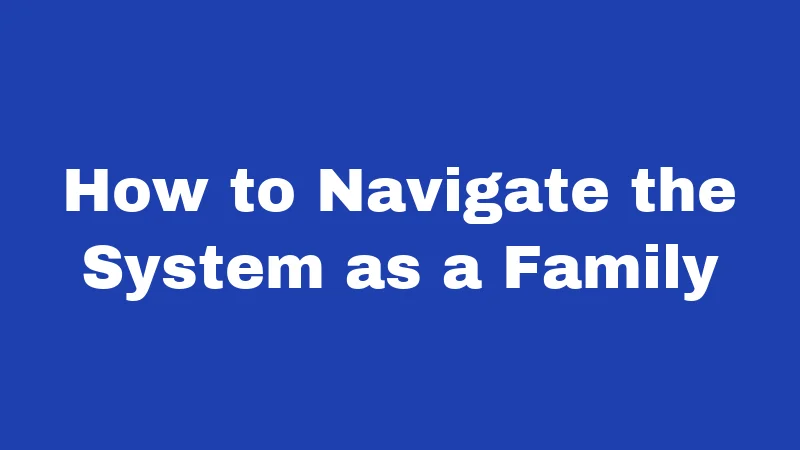 How to Navigate the System as a Family